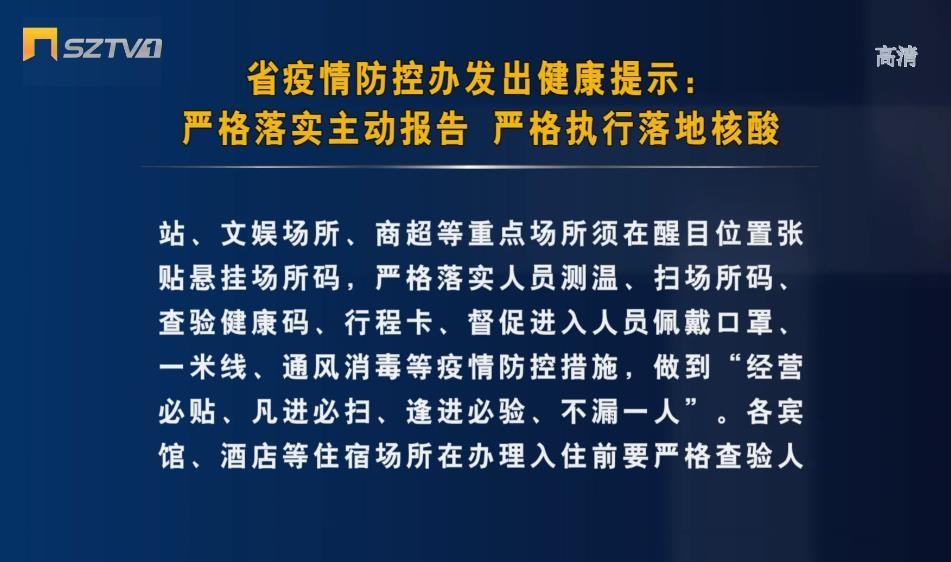 SZTV1

高清

省疫情防控办发出健康提示：
严格落实主动报告 严格执行落地核酸

站、文娱场所、商超等重点场所须在醒目位置张贴悬挂场所码，严格落实人员测温、扫场所码、查验健康码、行程卡、督促进入人员佩戴口罩、一米线、通风消毒等疫情防控措施，做到“经营必贴、凡进必扫、逢进必验、不漏一人”。各宾馆、酒店等住宿场所在办理入住前要严格查验人